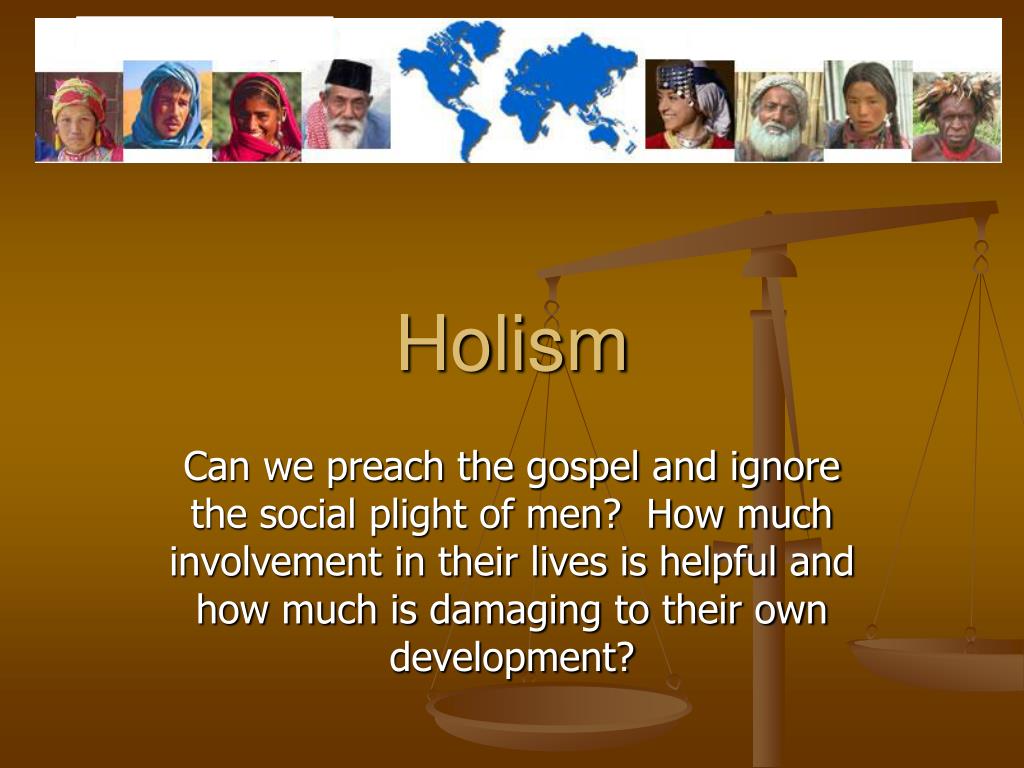 Holism

Can we preach the gospel and ignore the social plight of men? How much involvement in their lives is helpful and how much is damaging to their own development?